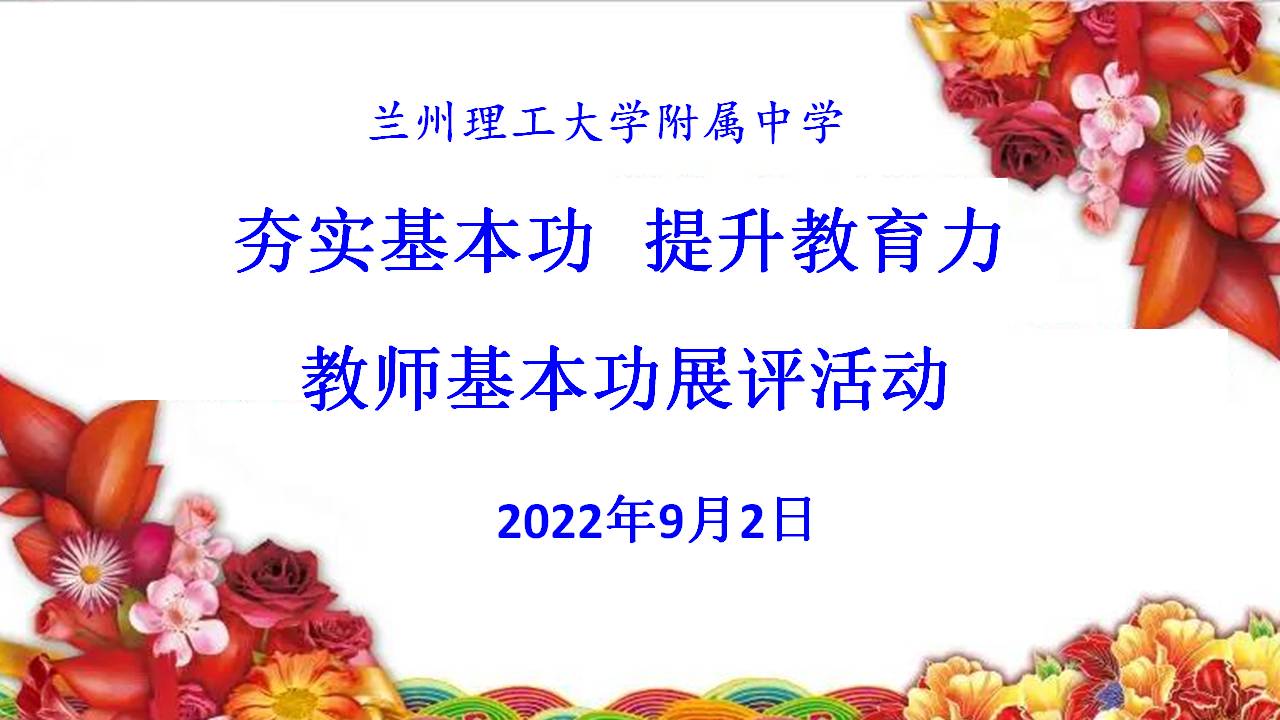 兰州理工大学附属中学

夯实基本功 提升教育力

教师基本功展评活动

2022年9月2日